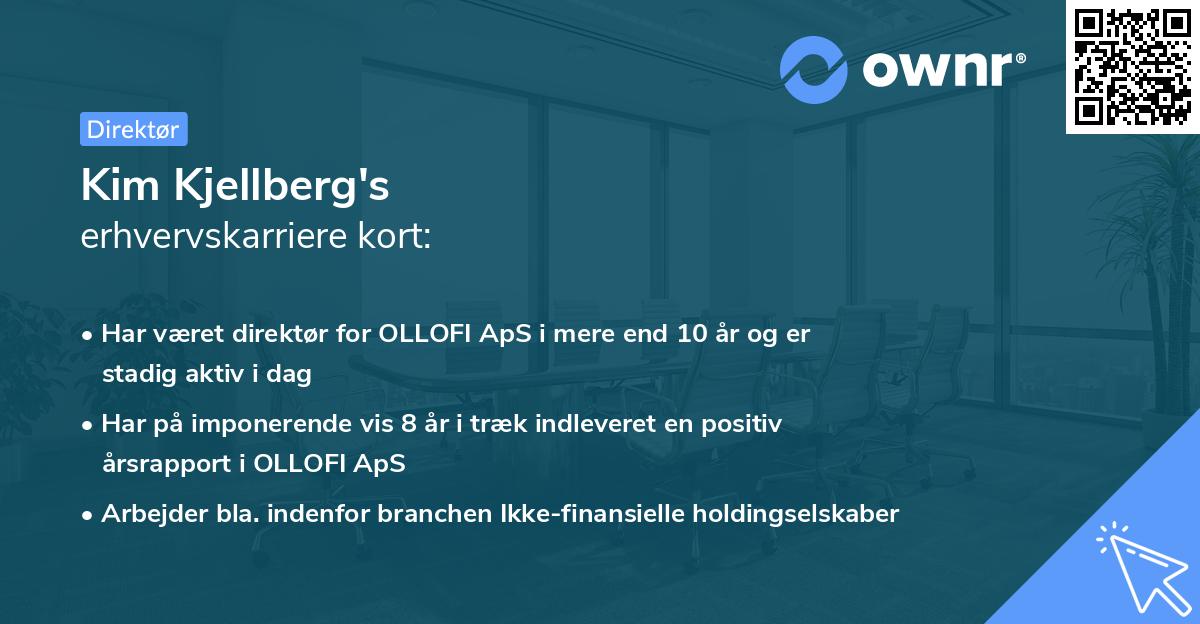 ownr®

Direktør

Kim Kjellberg's
erhvervskarriere kort:

• Har været direktør for OLLOFI ApS i mere end 10 år og er stadig aktiv i dag
• Har på imponerende vis 8 år i træk indleveret en positiv årsrapport i OLLOFI ApS
• Arbejder bla. indenfor branchen Ikke-finansielle holdingselskaber